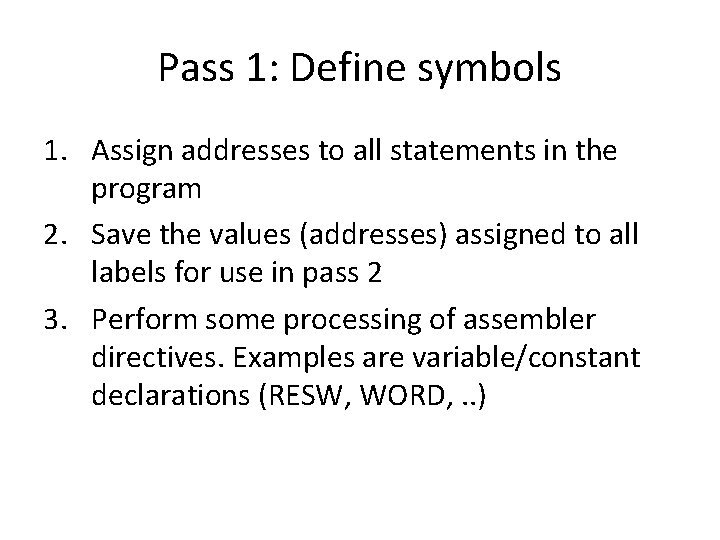 Pass 1: Define symbols

1. Assign addresses to all statements in the program
2. Save the values (addresses) assigned to all labels for use in pass 2
3. Perform some processing of assembler directives. Examples are variable/constant declarations (RESW, WORD, ..)